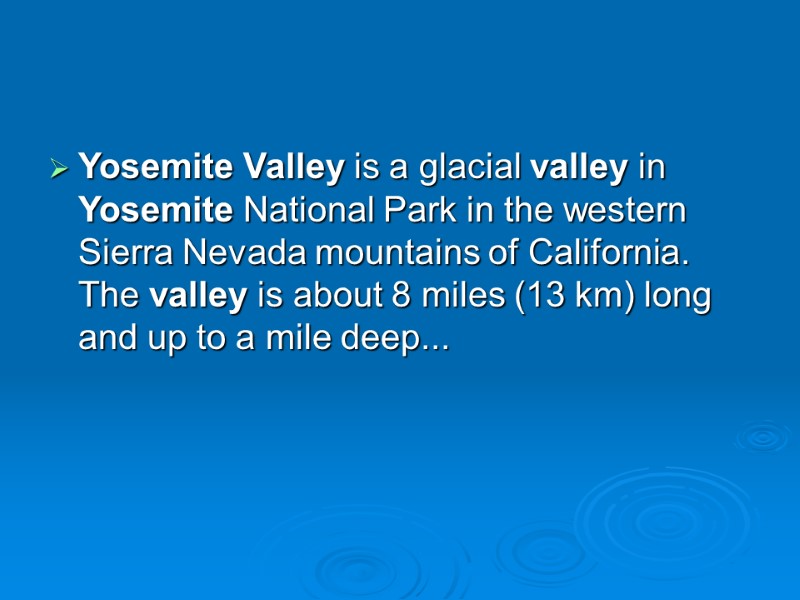 ➢ Yosemite Valley is a glacial valley in Yosemite National Park in the western Sierra Nevada mountains of California. The valley is about 8 miles (13 km) long and up to a mile deep...